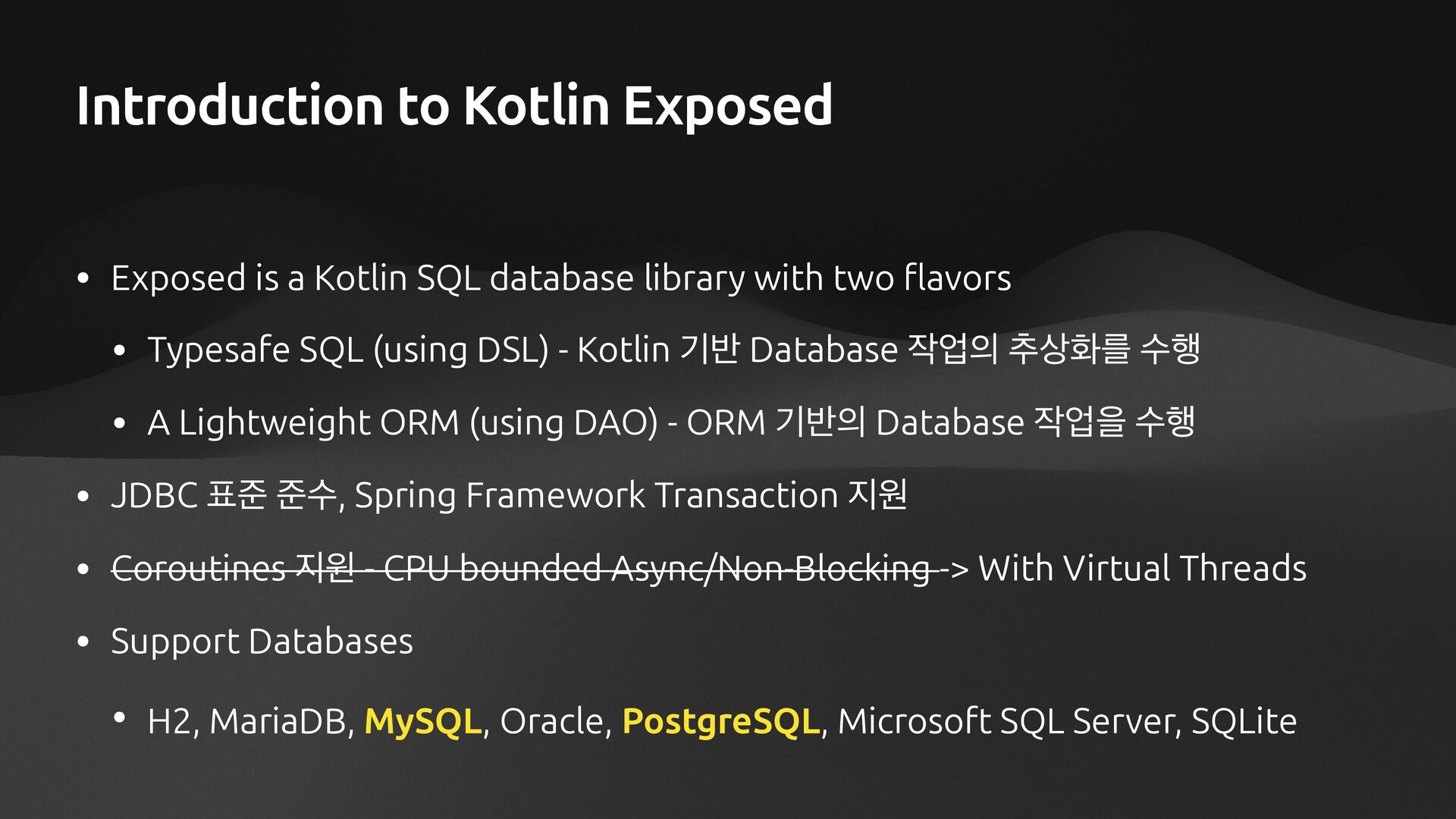 Introduction to Kotlin Exposed

• Exposed is a Kotlin SQL database library with two flavors

• Typesafe SQL (using DSL) - Kotlin 기반 Database 작업의 추상화를 수행

• A Lightweight ORM (using DAO) - ORM 기반의 Database 작업을 수행

• JDBC 표준 준수, Spring Framework Transaction 지원

• Coroutines 지원 - CPU bounded Async/Non-Blocking -> With Virtual Threads

• Support Databases

• H2, MariaDB, MySQL, Oracle, PostgreSQL, Microsoft SQL Server, SQLite